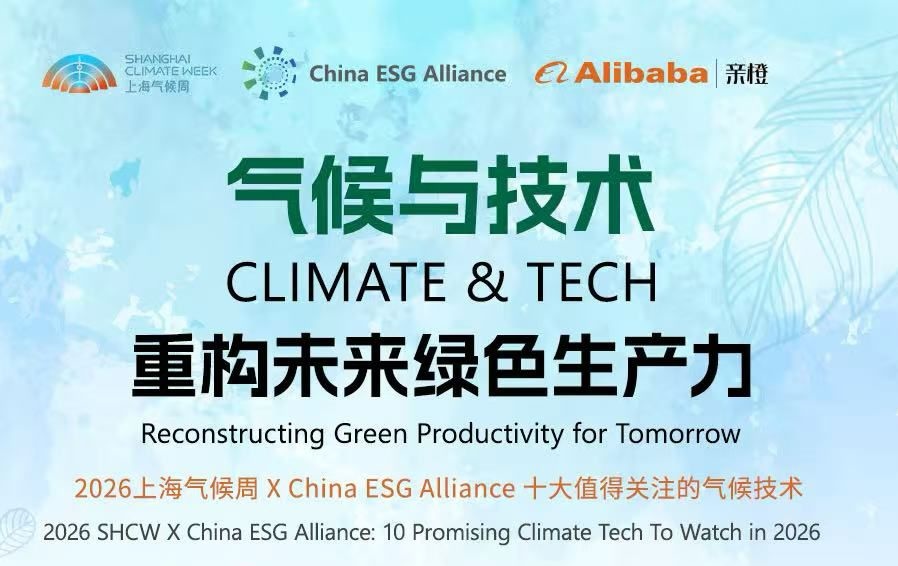 SHANGHAI CLIMATE WEEK 上海气候周

China ESG Alliance

Alibaba | 亲橙

气候与技术

CLIMATE & TECH

重构未来绿色生产力

Reconstructing Green Productivity for Tomorrow

2026上海气候周 X China ESG Alliance 十大值得关注的气候技术

2026 SHCW X China ESG Alliance: 10 Promising Climate Tech To Watch in 2026